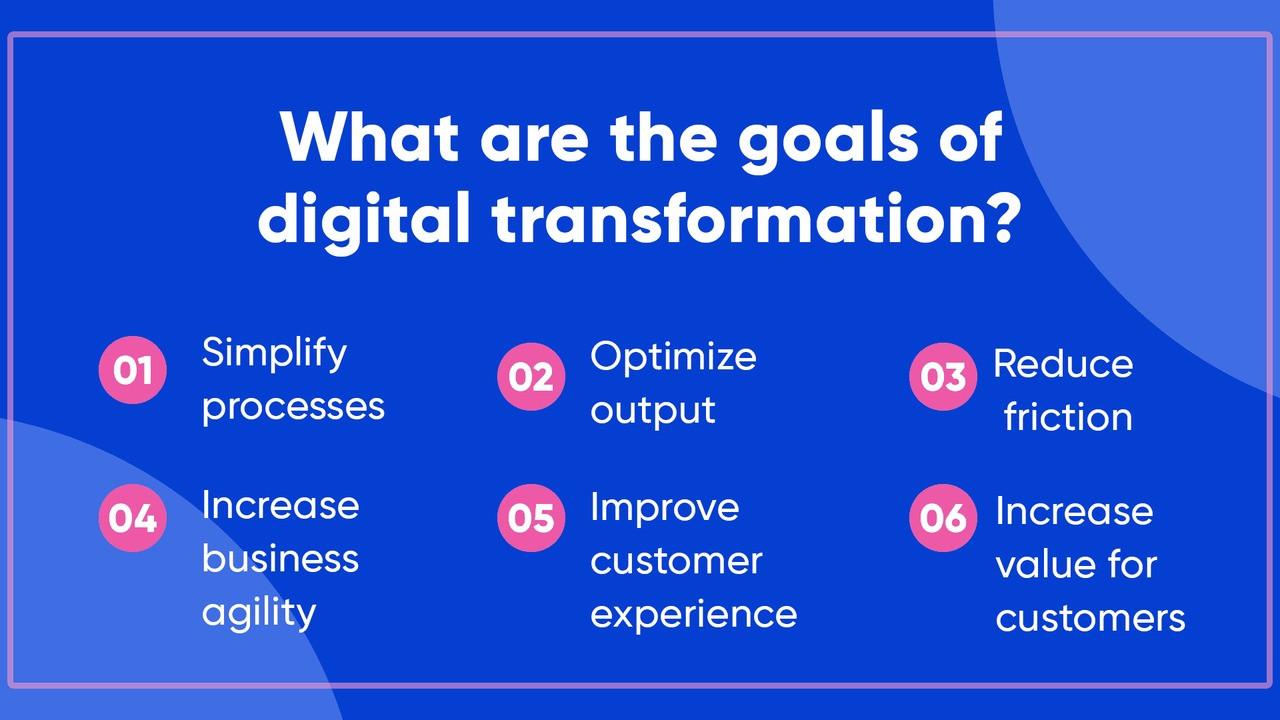 What are the goals of digital transformation?

01 Simplify processes

02 Optimize output

03 Reduce friction

04 Increase business agility

05 Improve customer experience

06 Increase value for customers